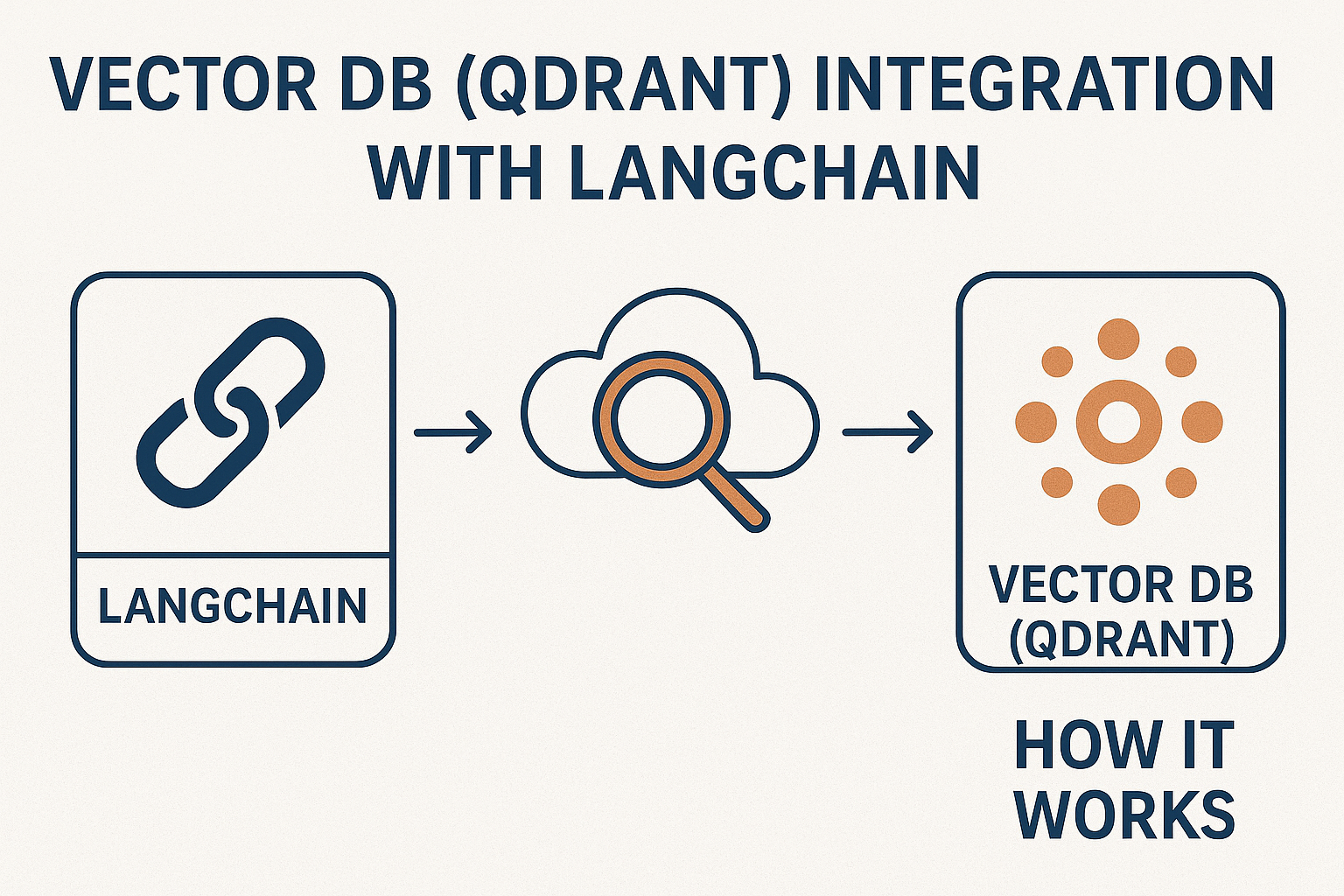 VECTOR DB (QDRANT) INTEGRATION WITH LANGCHAIN

LANGCHAIN

VECTOR DB (QDRANT)

HOW IT WORKS